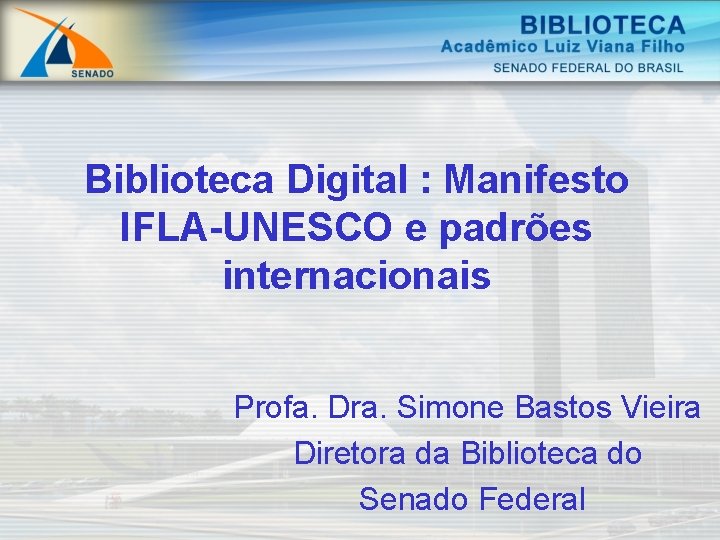 SENADO

BIBLIOTECA
Acadêmico Luiz Viana Filho
SENADO FEDERAL DO BRASIL

Biblioteca Digital : Manifesto IFLA-UNESCO e padrões internacionais

Profa. Dra. Simone Bastos Vieira
Diretora da Biblioteca do Senado Federal